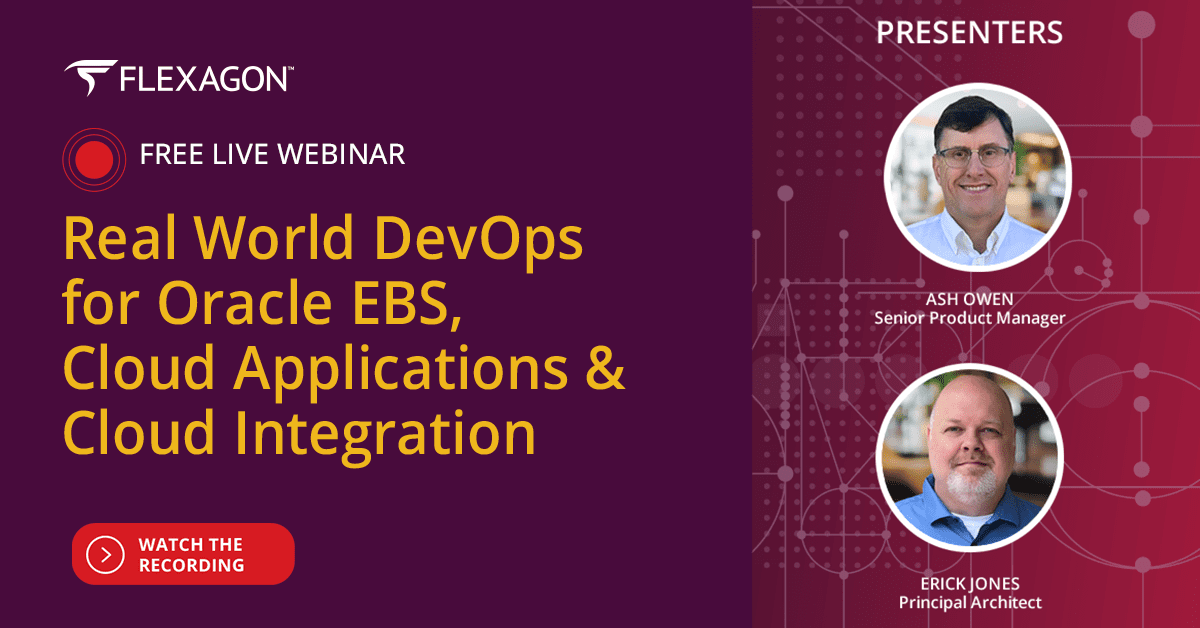 FLEXAGON™

FREE LIVE WEBINAR

Real World DevOps for Oracle EBS, Cloud Applications & Cloud Integration

WATCH THE RECORDING

PRESENTERS

ASH OWEN
Senior Product Manager

ERICK JONES
Principal Architect